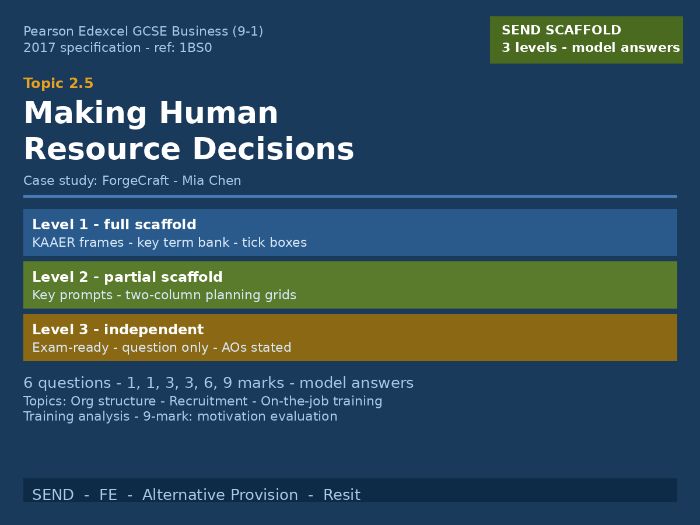 Pearson Edexcel GCSE Business (9-1)
2017 specification - ref: 1BS0

SEND SCAFFOLD
3 levels - model answers

Topic 2.5

Making Human Resource Decisions

Case study: ForgeCraft - Mia Chen

Level 1 - full scaffold
KAAER frames - key term bank - tick boxes

Level 2 - partial scaffold
Key prompts - two-column planning grids

Level 3 - independent
Exam-ready - question only - AOs stated

6 questions - 1, 1, 3, 3, 6, 9 marks - model answers
Topics: Org structure - Recruitment - On-the-job training
Training analysis - 9-mark: motivation evaluation

SEND - FE - Alternative Provision - Resit